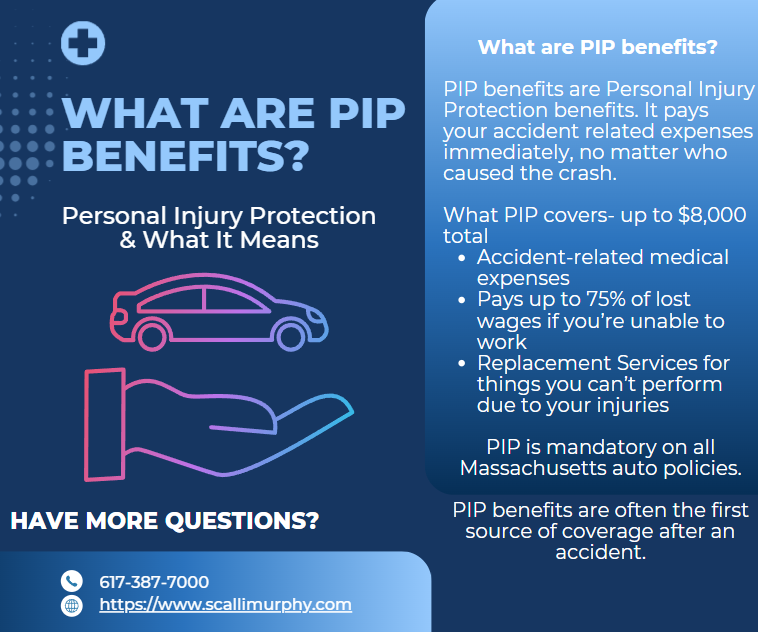 WHAT ARE PIP BENEFITS?

Personal Injury Protection & What It Means

HAVE MORE QUESTIONS?

617-387-7000

https://www.scallimurphy.com

What are PIP benefits?

PIP benefits are Personal Injury Protection benefits. It pays your accident related expenses immediately, no matter who caused the crash.

What PIP covers- up to $8,000 total
- Accident-related medical expenses
- Pays up to 75% of lost wages if you're unable to work
- Replacement Services for things you can't perform due to your injuries

PIP is mandatory on all Massachusetts auto policies.

PIP benefits are often the first source of coverage after an accident.